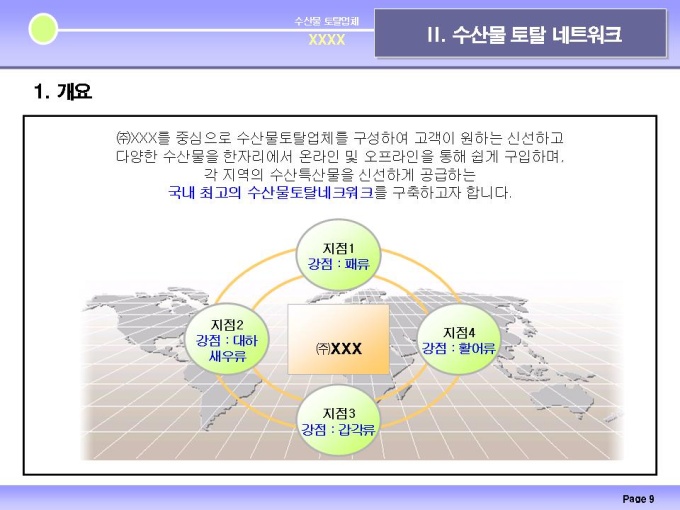 수산물 토탈업체
XXXX

II. 수산물 토탈 네트워크

1. 개요

㈜XXX를 중심으로 수산물토탈업체를 구성하여 고객이 원하는 신선하고 다양한 수산물을 한자리에서 온라인 및 오프라인을 통해 쉽게 구입하며, 각 지역의 수산특산물을 신선하게 공급하는 국내 최고의 수산물토탈네크워크를 구축하고자 합니다.

지점1
강점 : 패류

지점2
강점 : 대하 새우류

㈜XXX

지점4
강점 : 활어류

지점3
강점 : 갑각류

Page 9